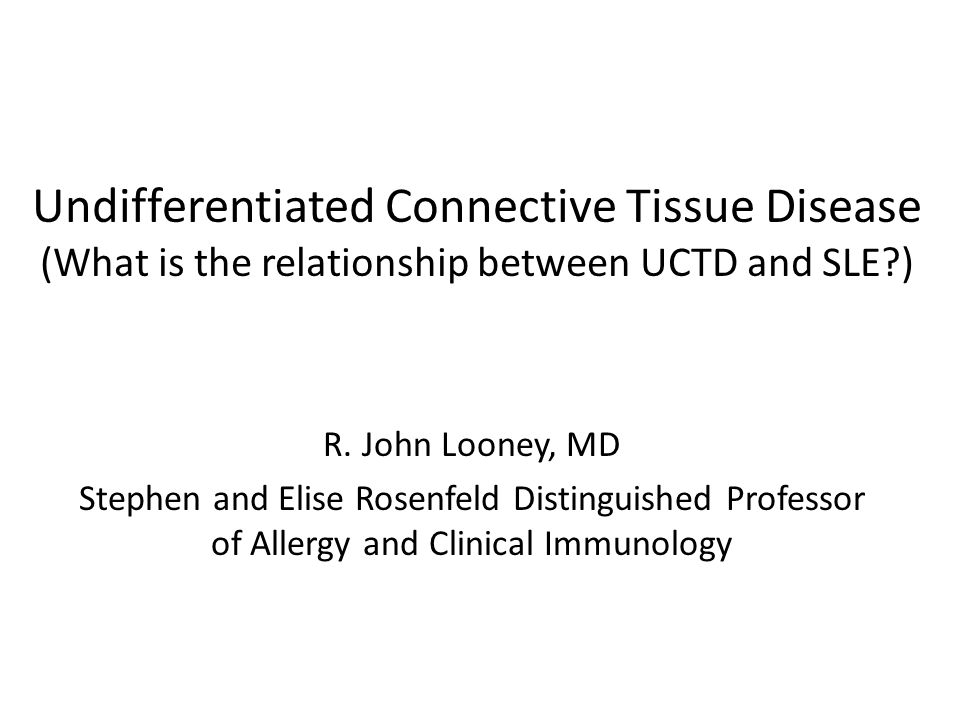 Undifferentiated Connective Tissue Disease
(What is the relationship between UCTD and SLE?)

R. John Looney, MD

Stephen and Elise Rosenfeld Distinguished Professor of Allergy and Clinical Immunology